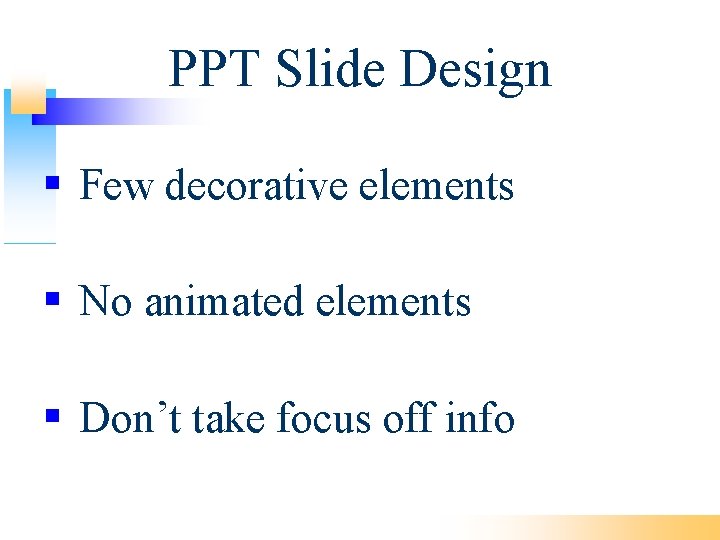 PPT Slide Design

▪ Few decorative elements

▪ No animated elements

▪ Don’t take focus off info